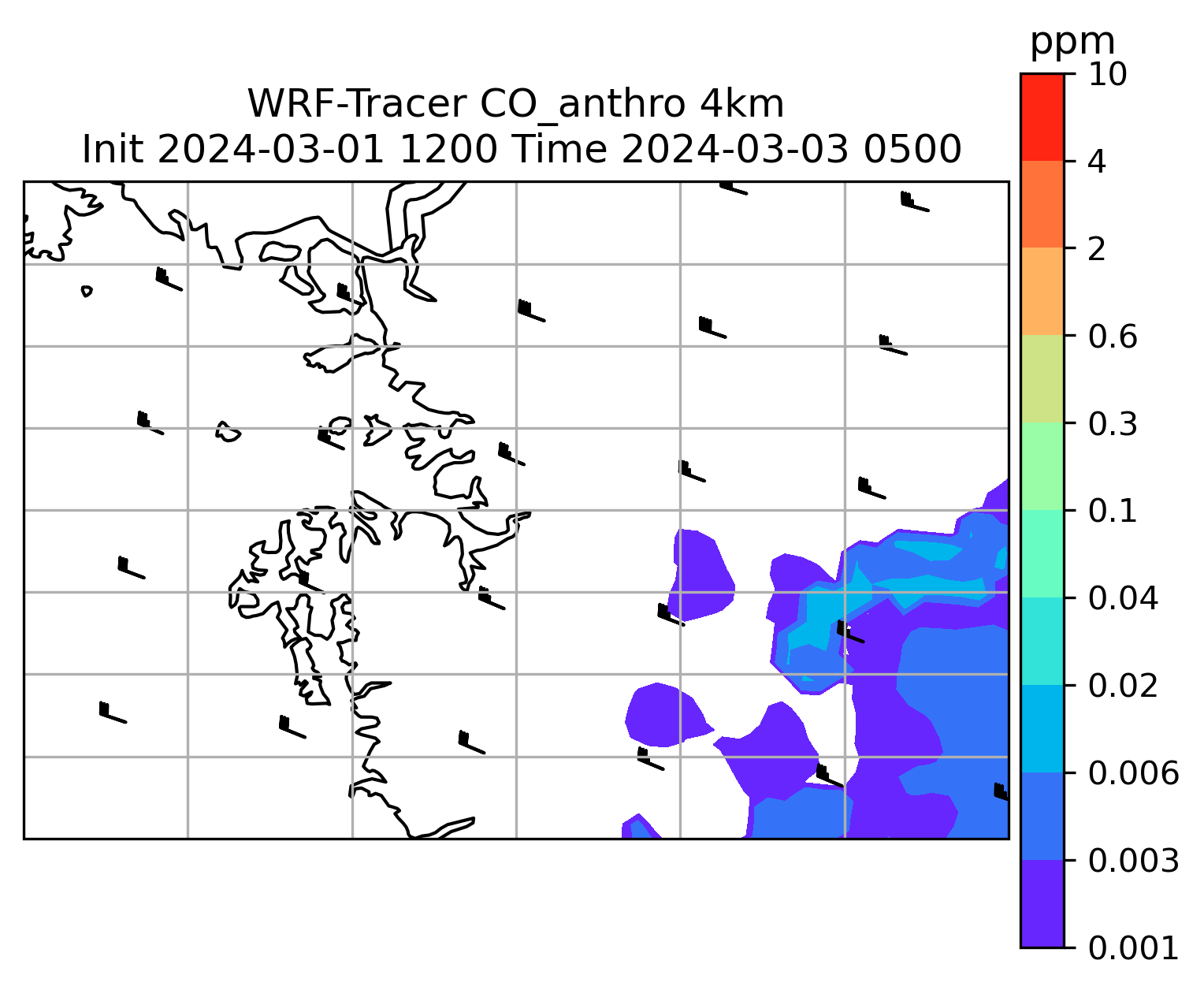 WRF-Tracer CO_anthro 4km
Init 2024-03-01 1200 Time 2024-03-03 0500

ppm
10
4
2
0.6
0.3
0.1
0.04
0.02
0.006
0.003
0.001